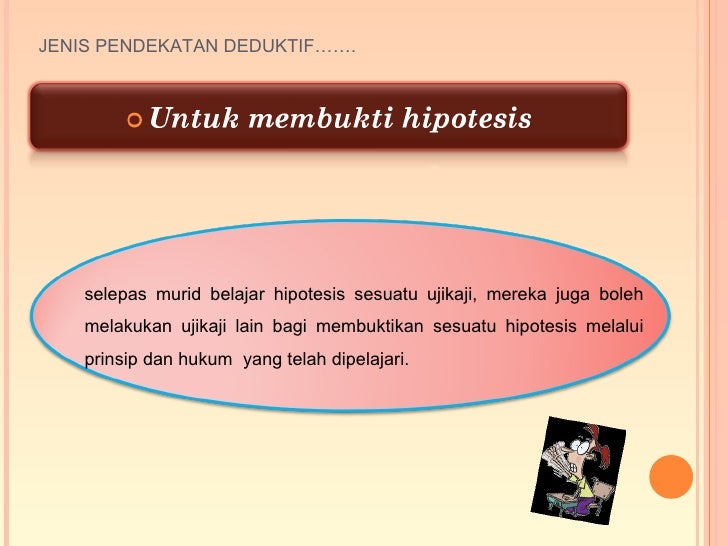 JENIS PENDEKATAN DEDUKTIF…….

Untuk membukti hipotesis

selepas murid belajar hipotesis sesuatu ujikaji, mereka juga boleh melakukan ujikaji lain bagi membuktikan sesuatu hipotesis melalui prinsip dan hukum yang telah dipelajari.